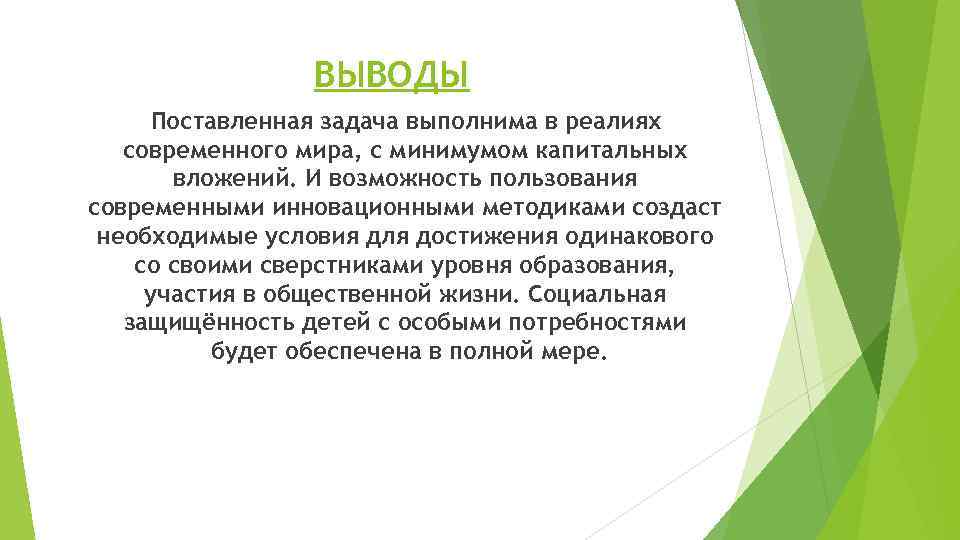 ВЫВОДЫ

Поставленная задача выполнима в реалиях современного мира, с минимумом капитальных вложений. И возможность пользования современными инновационными методиками создаст необходимые условия для достижения одинакового со своими сверстниками уровня образования, участия в общественной жизни. Социальная защищённость детей с особыми потребностями будет обеспечена в полной мере.